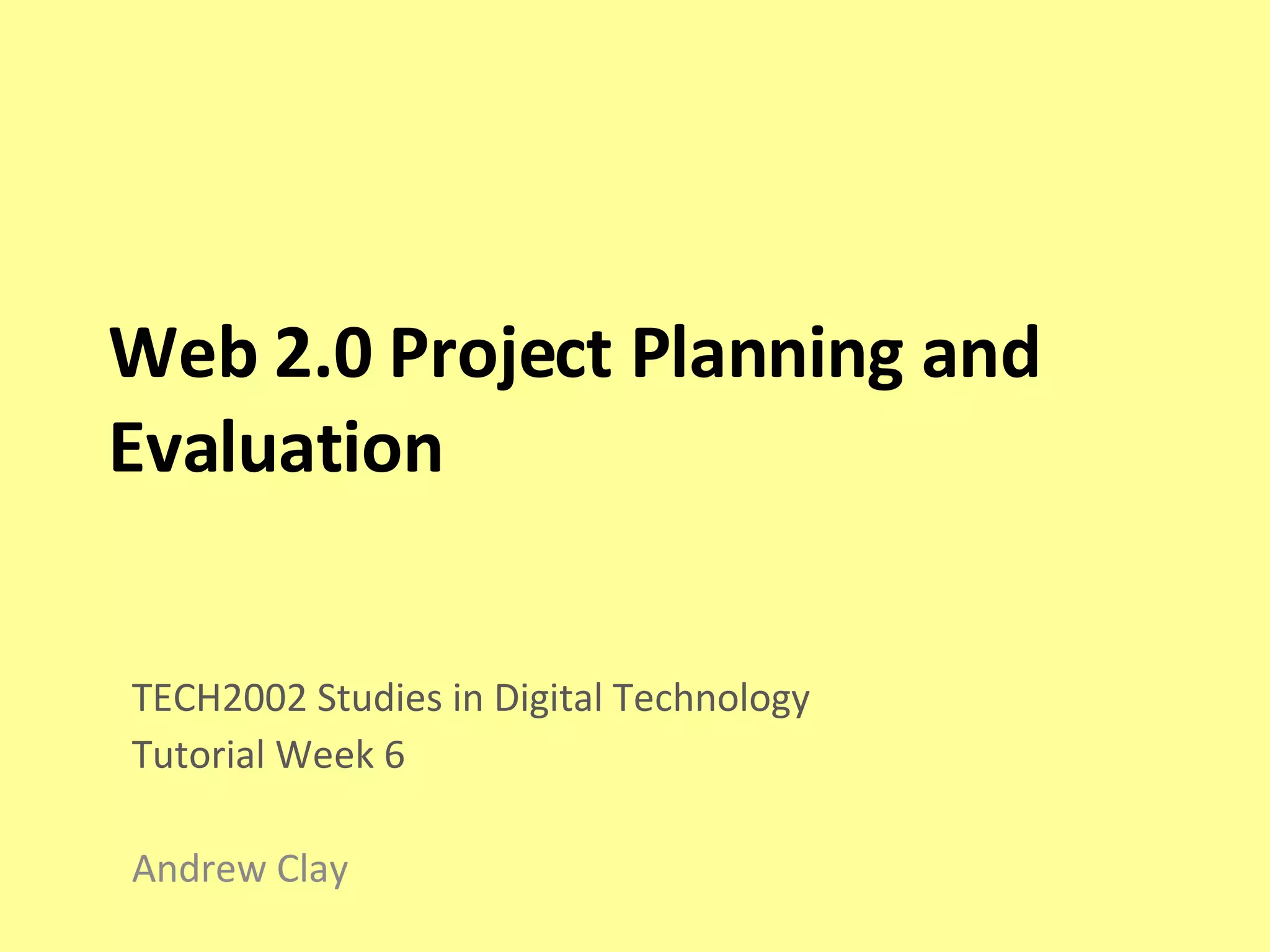 Web 2.0 Project Planning and Evaluation

TECH2002 Studies in Digital Technology
Tutorial Week 6

Andrew Clay